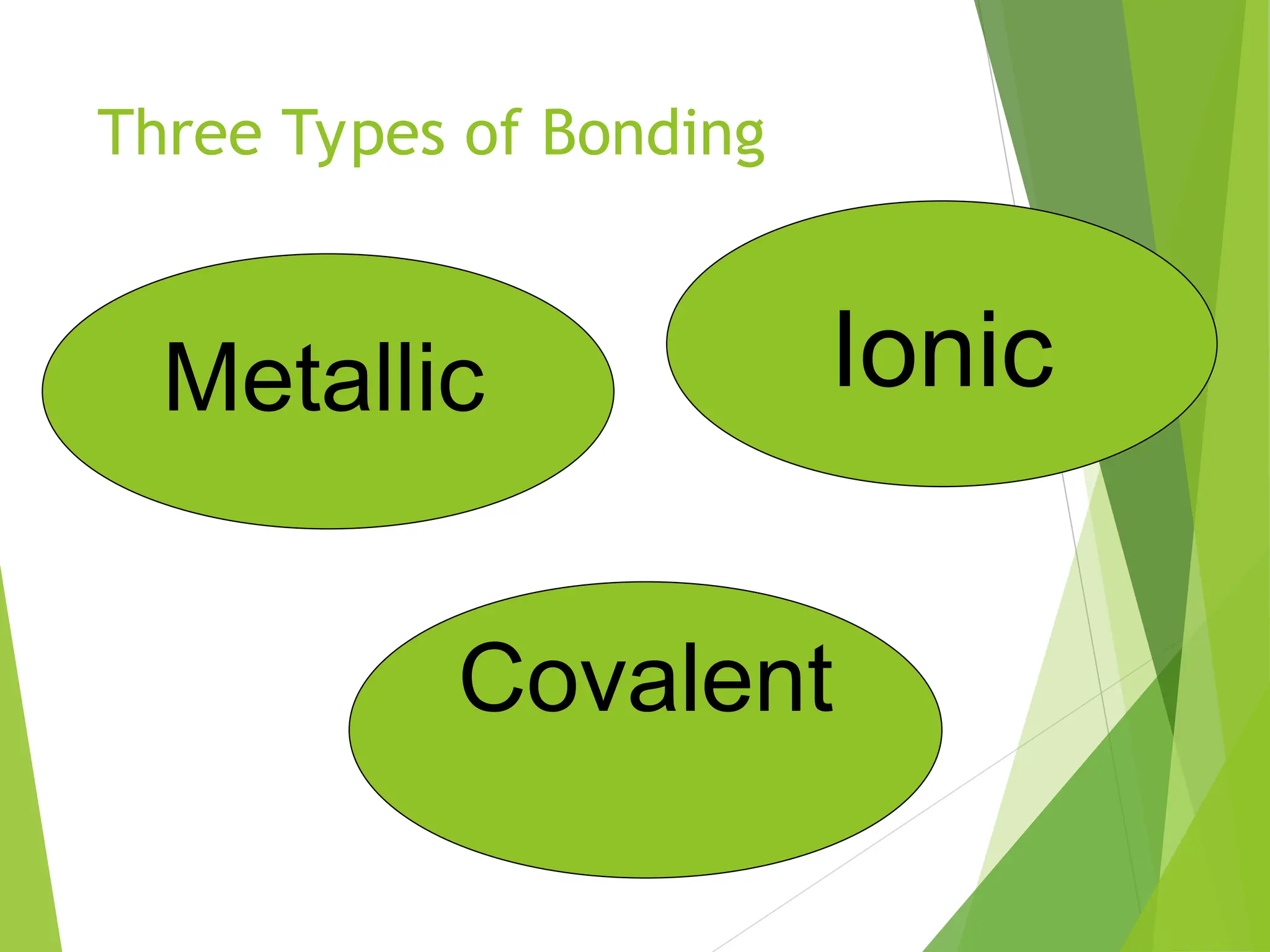 Three Types of Bonding

Metallic

Ionic

Covalent